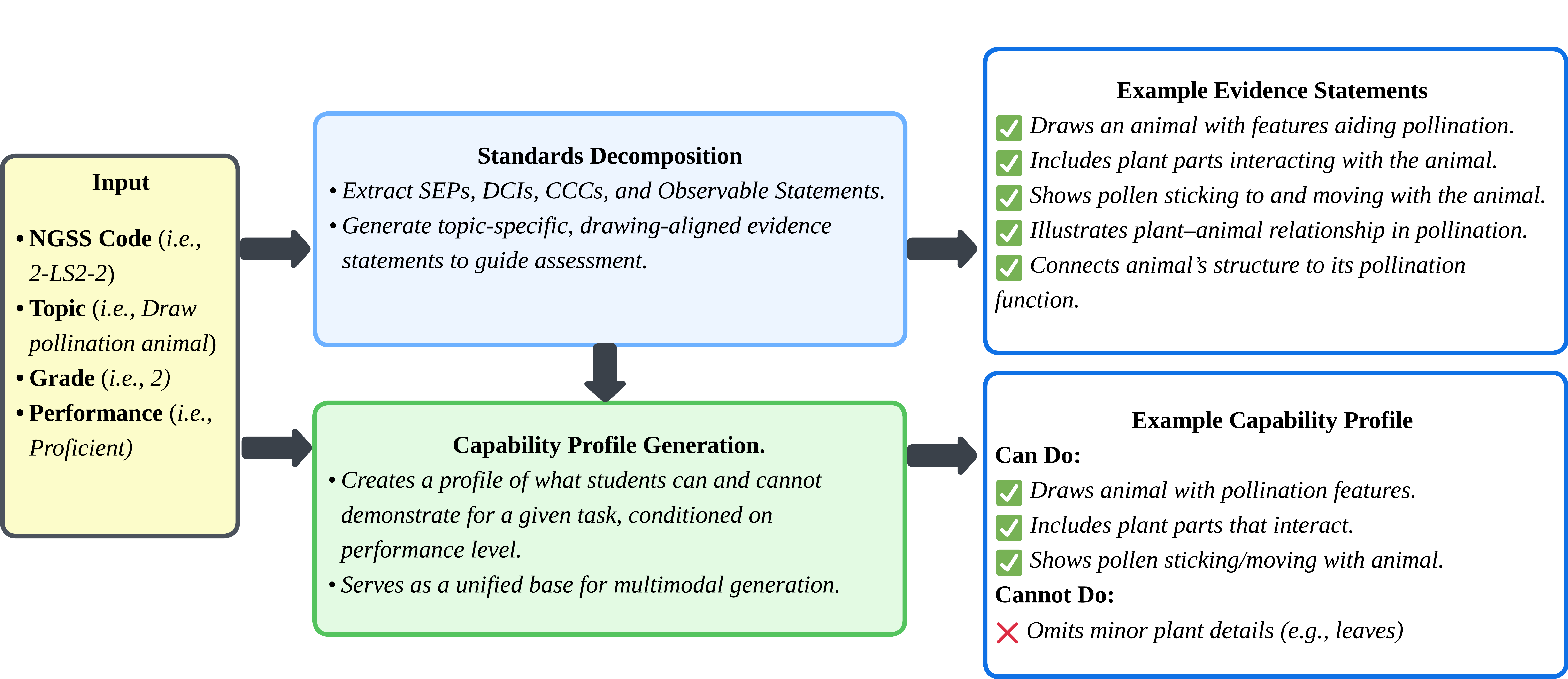 Input

• NGSS Code (i.e., 2-LS2-2)
• Topic (i.e., Draw pollination animal)
• Grade (i.e., 2)
• Performance (i.e., Proficient)

Standards Decomposition
• Extract SEPs, DCIs, CCCs, and Observable Statements.
• Generate topic-specific, drawing-aligned evidence statements to guide assessment.

Capability Profile Generation.
• Creates a profile of what students can and cannot demonstrate for a given task, conditioned on performance level.
• Serves as a unified base for multimodal generation.

Example Evidence Statements
✅ Draws an animal with features aiding pollination.
✅ Includes plant parts interacting with the animal.
✅ Shows pollen sticking to and moving with the animal.
✅ Illustrates plant–animal relationship in pollination.
✅ Connects animal's structure to its pollination function.

Example Capability Profile
Can Do:
✅ Draws animal with pollination features.
✅ Includes plant parts that interact.
✅ Shows pollen sticking/moving with animal.
Cannot Do:
❌ Omits minor plant details (e.g., leaves)